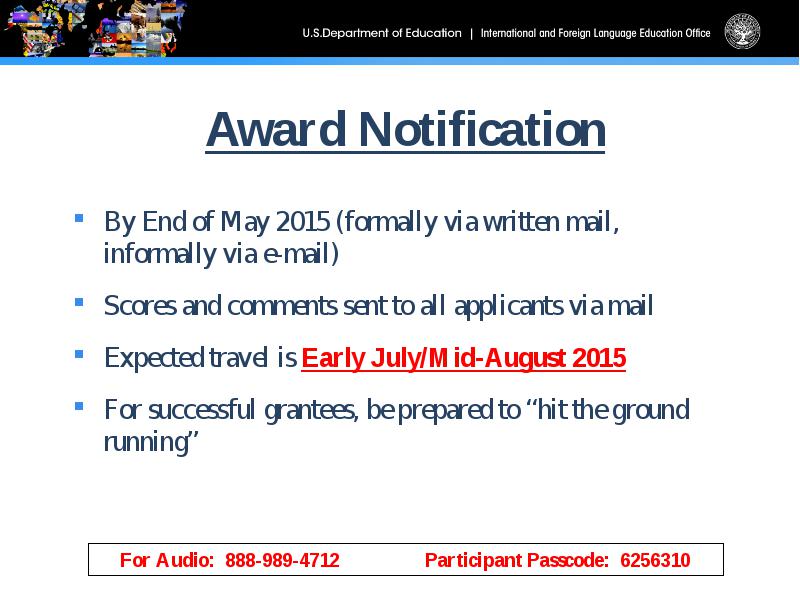 U.S.Department of Education | International and Foreign Language Education Office

Award Notification

- By End of May 2015 (formally via written mail, informally via e-mail)
- Scores and comments sent to all applicants via mail
- Expected travel is Early July/Mid-August 2015
- For successful grantees, be prepared to “hit the ground running”

For Audio: 888-989-4712 Participant Passcode: 6256310